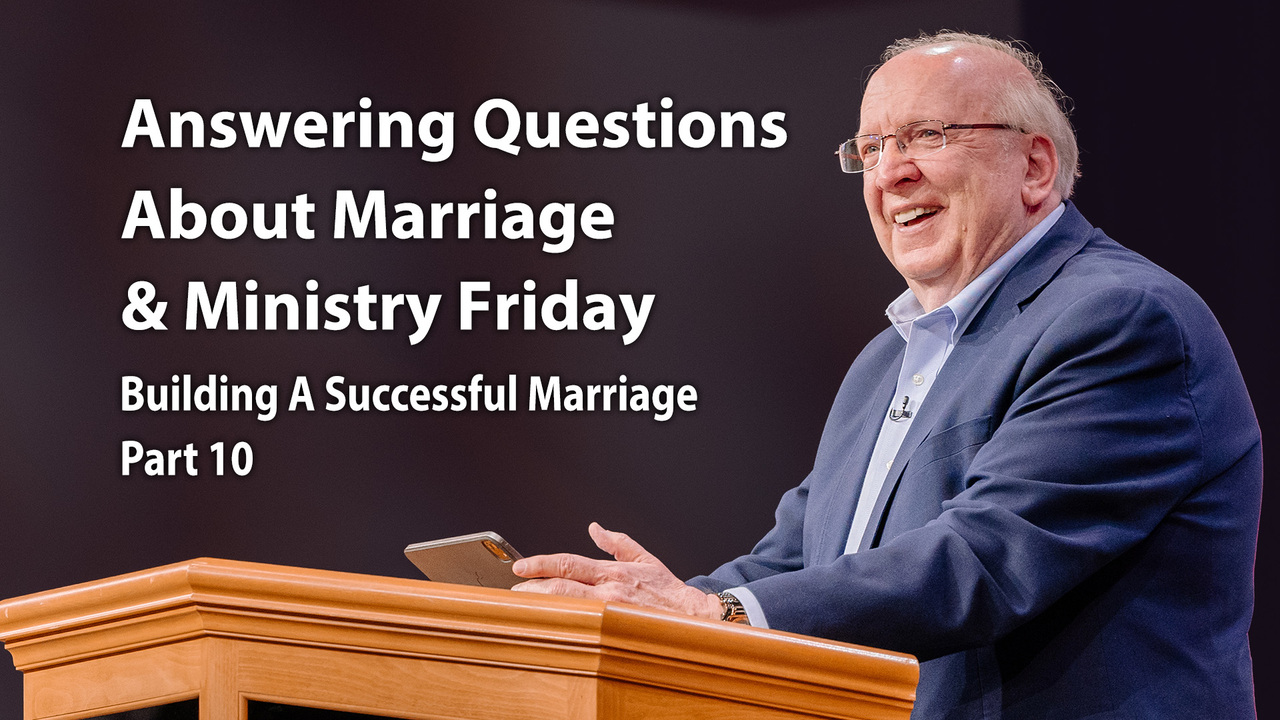 Answering Questions About Marriage & Ministry Friday

Building A Successful Marriage Part 10